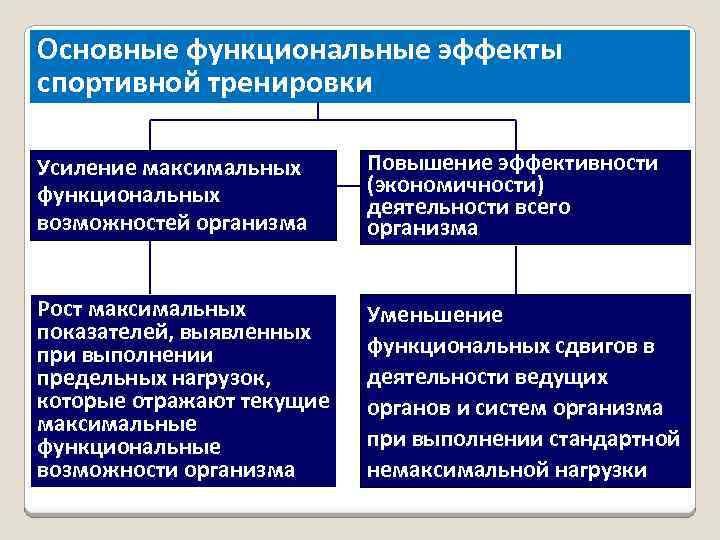 Основные функциональные эффекты спортивной тренировки

Усиление максимальных функциональных возможностей организма

Повышение эффективности (экономичности) деятельности всего организма

Рост максимальных показателей, выявленных при выполнении предельных нагрузок, которые отражают текущие максимальные функциональные возможности организма

Уменьшение функциональных сдвигов в деятельности ведущих органов и систем организма при выполнении стандартной немаксимальной нагрузки